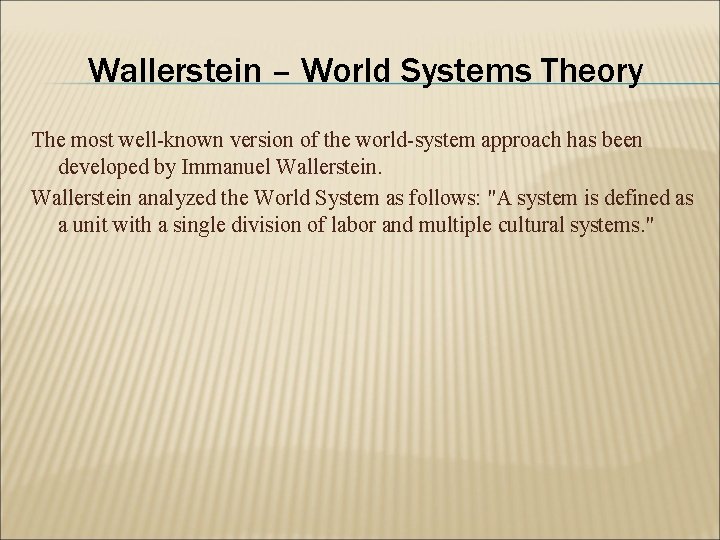 Wallerstein – World Systems Theory

The most well-known version of the world-system approach has been developed by Immanuel Wallerstein.

Wallerstein analyzed the World System as follows: "A system is defined as a unit with a single division of labor and multiple cultural systems."